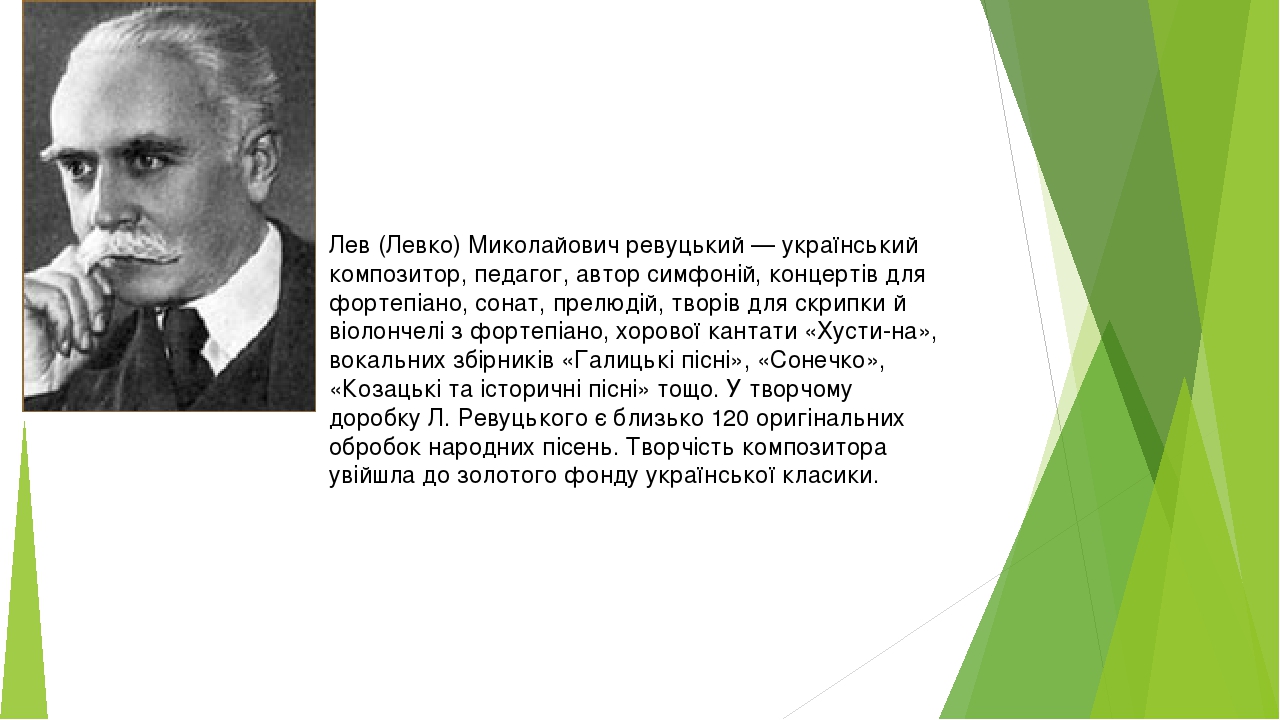 Лев (Левко) Миколайович ревуцький — український композитор, педагог, автор симфоній, концертів для фортепіано, сонат, прелюдій, творів для скрипки й віолончелі з фортепіано, хорової кантати «Хусти-на», вокальних збірників «Галицькі пісні», «Сонечко», «Козацькі та історичні пісні» тощо. У творчому доробку Л. Ревуцького є близько 120 оригінальних обробок народних пісень. Творчість композитора увійшла до золотого фонду української класики.